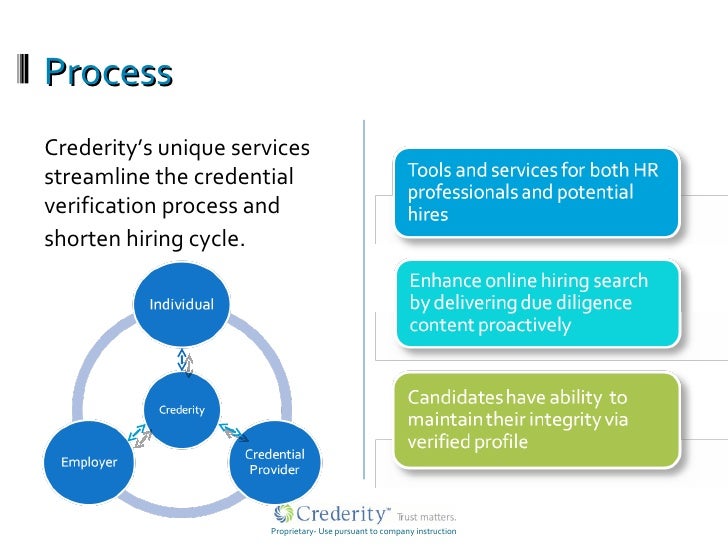 Process

Crederity's unique services streamline the credential verification process and shorten hiring cycle.

Individual

Crederity

Employer

Credential Provider

Tools and services for both HR professionals and potential hires

Enhance online hiring search by delivering due diligence content proactively

Candidates have ability to maintain their integrity via verified profile

Crederity™ Trust matters.
Proprietary- Use pursuant to company instruction